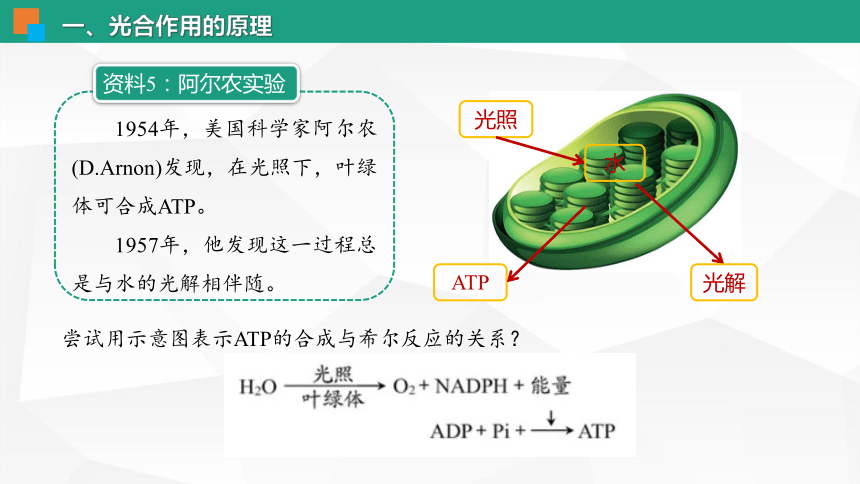 一、光合作用的原理

资料5：阿尔农实验

1954年，美国科学家阿尔农(D.Arnon)发现，在光照下，叶绿体可合成ATP。

1957年，他发现这一过程总是与水的光解相伴随。

光照

水

ATP

光解

尝试用示意图表示ATP的合成与希尔反应的关系？

$H_2O \xrightarrow[\text{叶绿体}]{\text{光照}} O_2 + NADPH + \text{能量}$

$ADP + Pi + \xrightarrow{\downarrow} ATP$